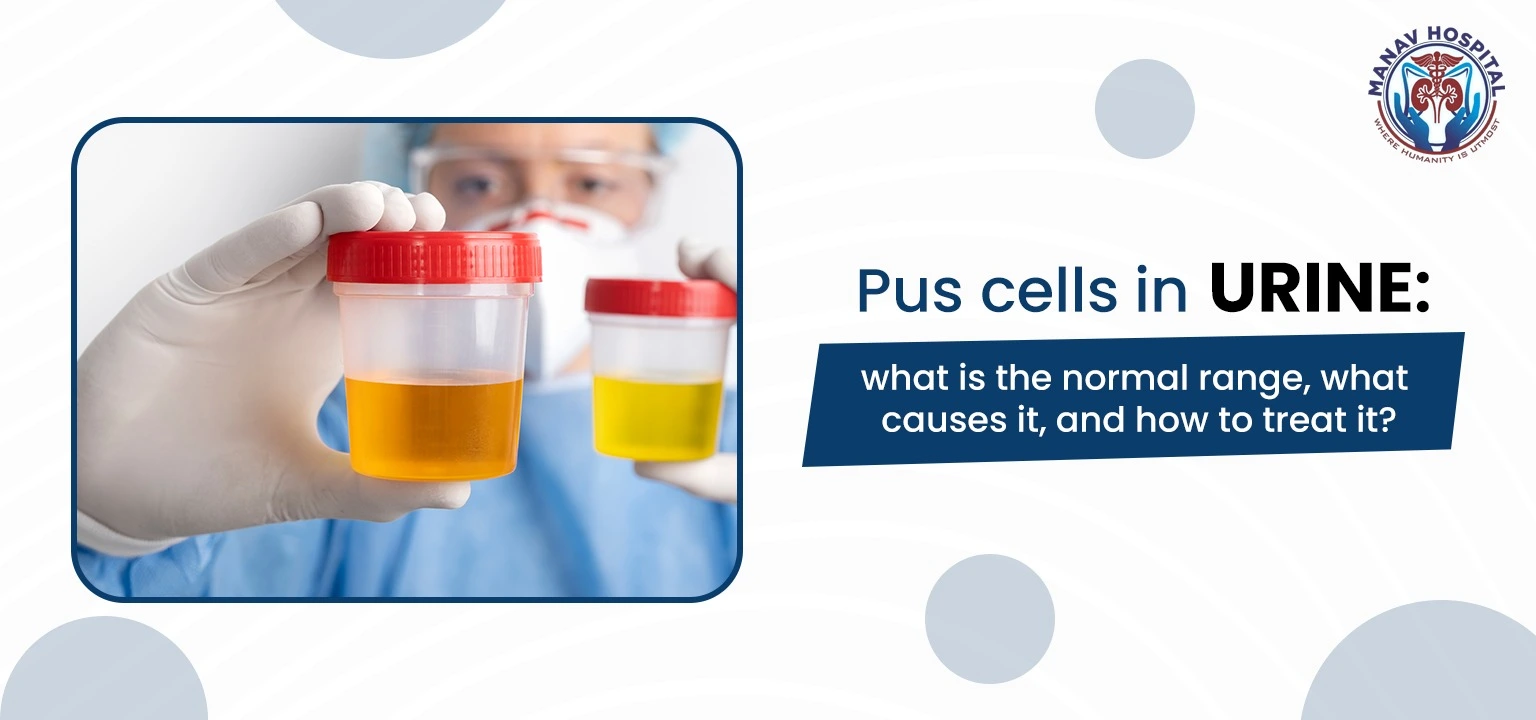 MANAV HOSPITAL
WHERE HUMANITY IS UTMOST

Pus cells in URINE:

what is the normal range, what causes it, and how to treat it?